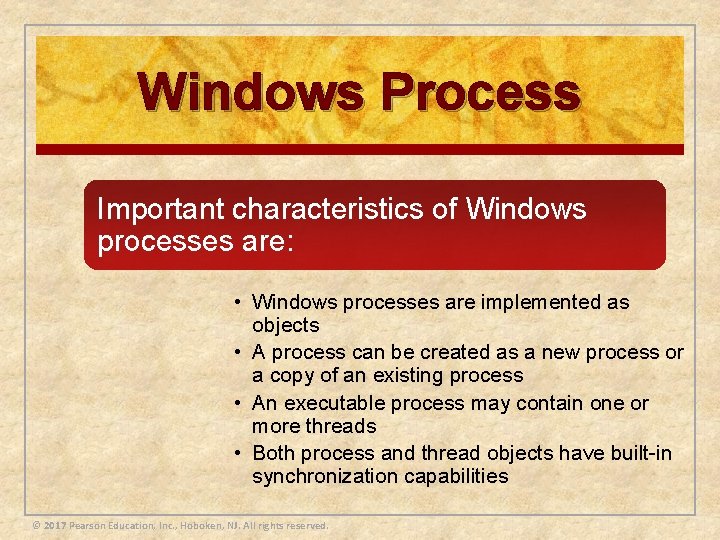 Windows Process

Important characteristics of Windows processes are:

• Windows processes are implemented as objects
• A process can be created as a new process or a copy of an existing process
• An executable process may contain one or more threads
• Both process and thread objects have built-in synchronization capabilities

© 2017 Pearson Education, Inc., Hoboken, NJ. All rights reserved.